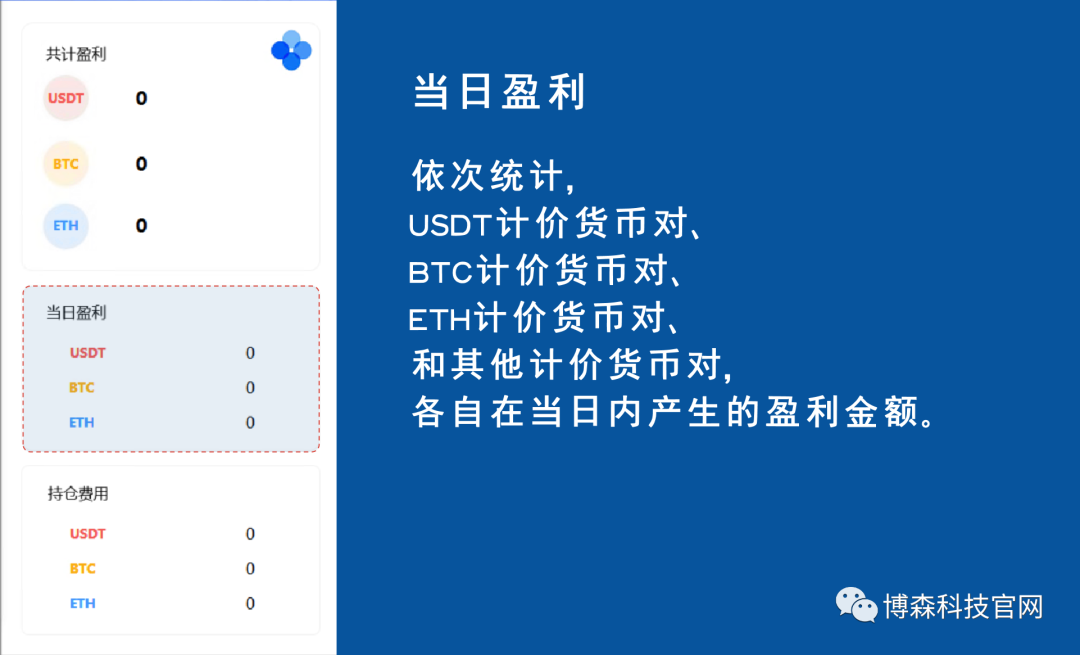 共计盈利

USDT 0

BTC 0

ETH 0

当日盈利

USDT 0

BTC 0

ETH 0

持仓费用

USDT 0

BTC 0

ETH 0

当日盈利

依次统计，
USDT计价货币对、
BTC计价货币对、
ETH计价货币对、
和其他计价货币对，
各自在当日内产生的盈利金额。

博森科技官网